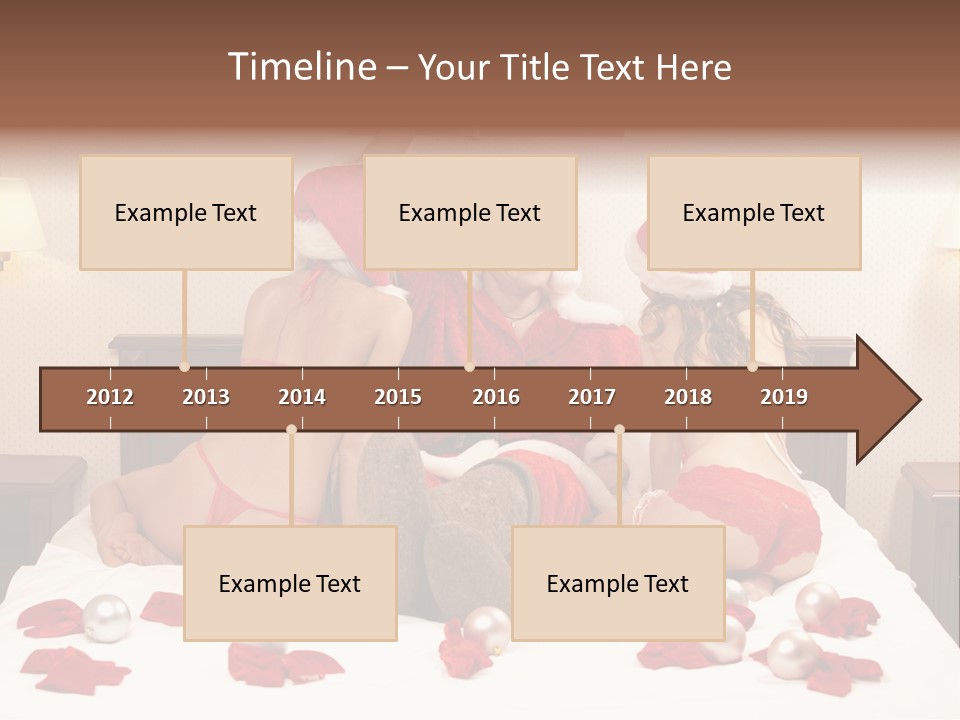 Timeline – Your Title Text Here

Example Text

Example Text

Example Text

2012 2013 2014 2015 2016 2017 2018 2019

Example Text

Example Text